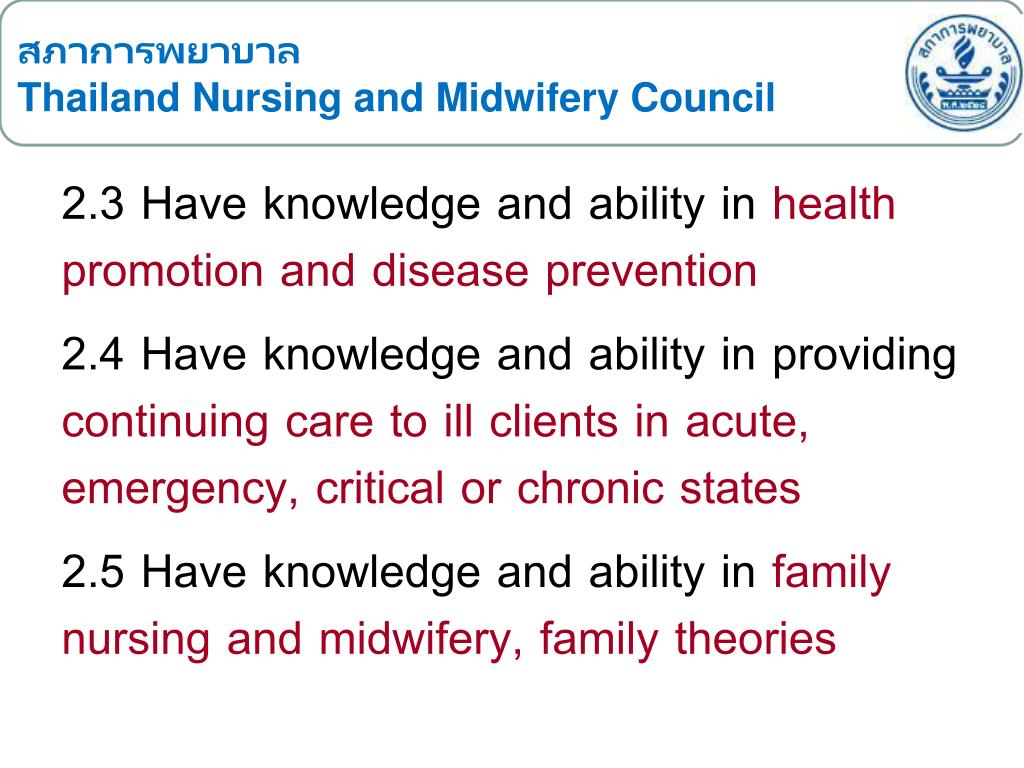 สภาการพยาบาล
Thailand Nursing and Midwifery Council

สภาการพยาบาล

2.3 Have knowledge and ability in health promotion and disease prevention

2.4 Have knowledge and ability in providing continuing care to ill clients in acute, emergency, critical or chronic states

2.5 Have knowledge and ability in family nursing and midwifery, family theories